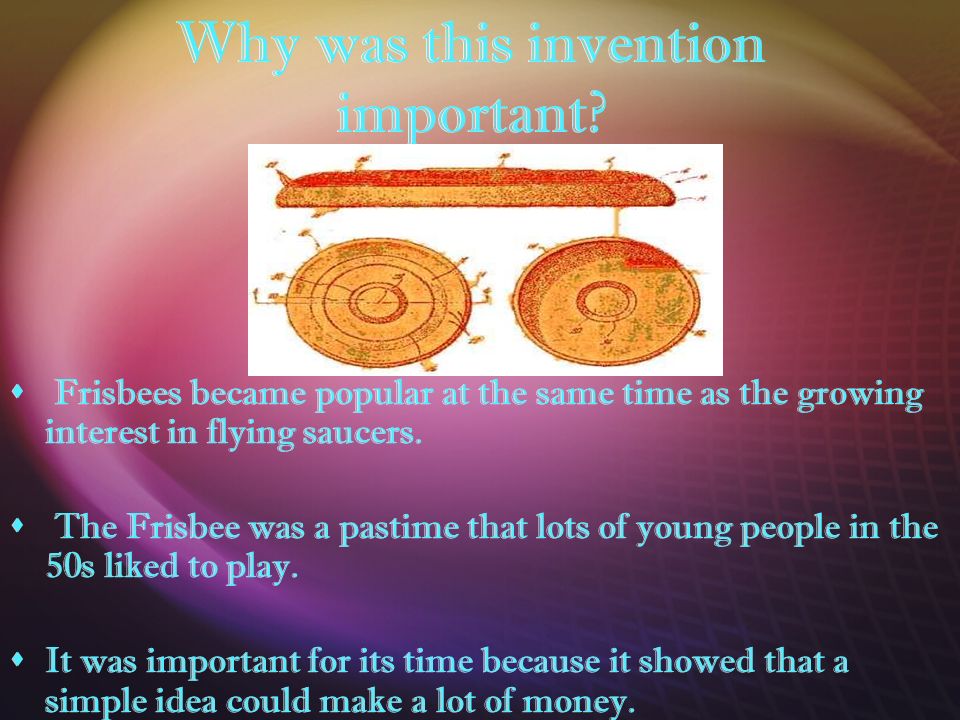 Why was this invention important?

• Frisbees became popular at the same time as the growing interest in flying saucers.

• The Frisbee was a pastime that lots of young people in the 50s liked to play.

• It was important for its time because it showed that a simple idea could make a lot of money.